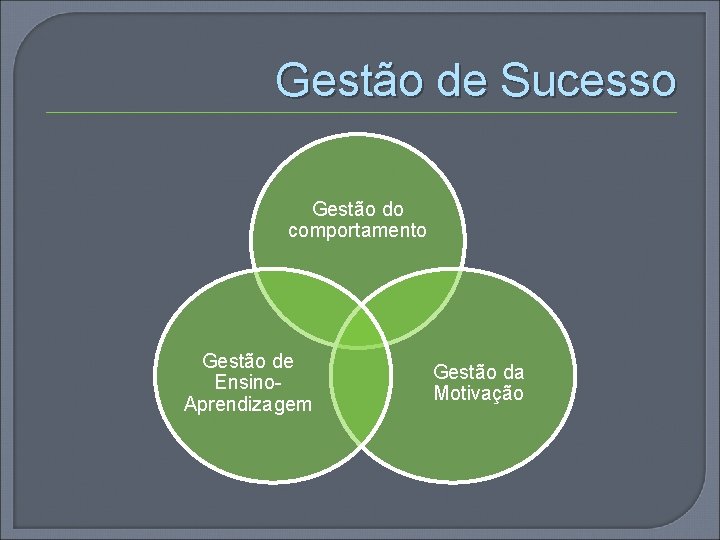 Gestão de Sucesso

Gestão do comportamento

Gestão de Ensino-Aprendizagem

Gestão da Motivação